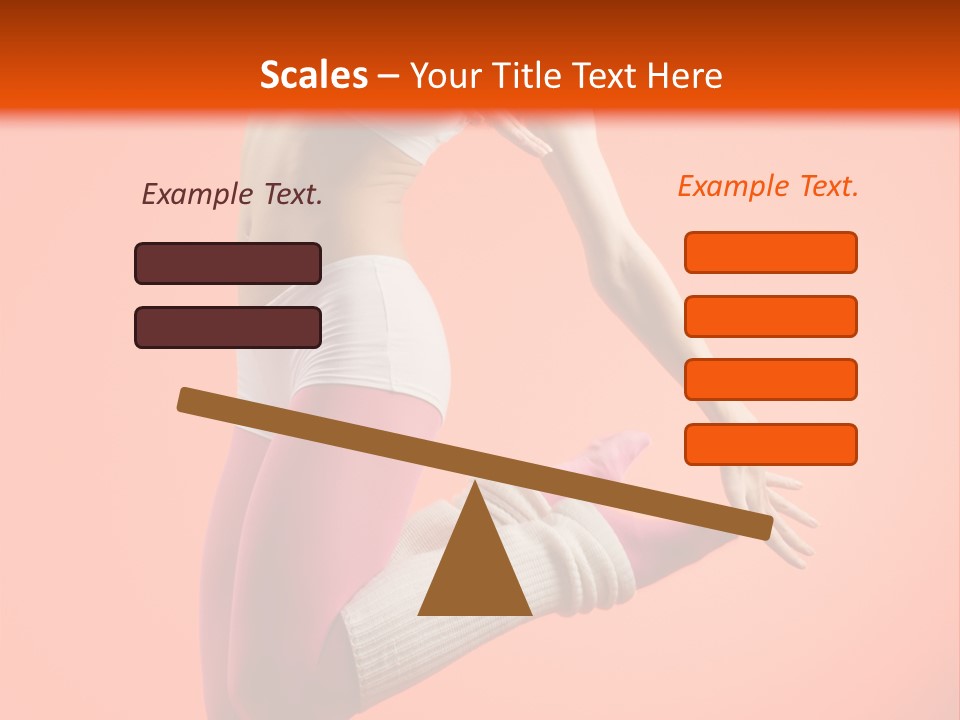 Scales – Your Title Text Here

Example Text.

Example Text.